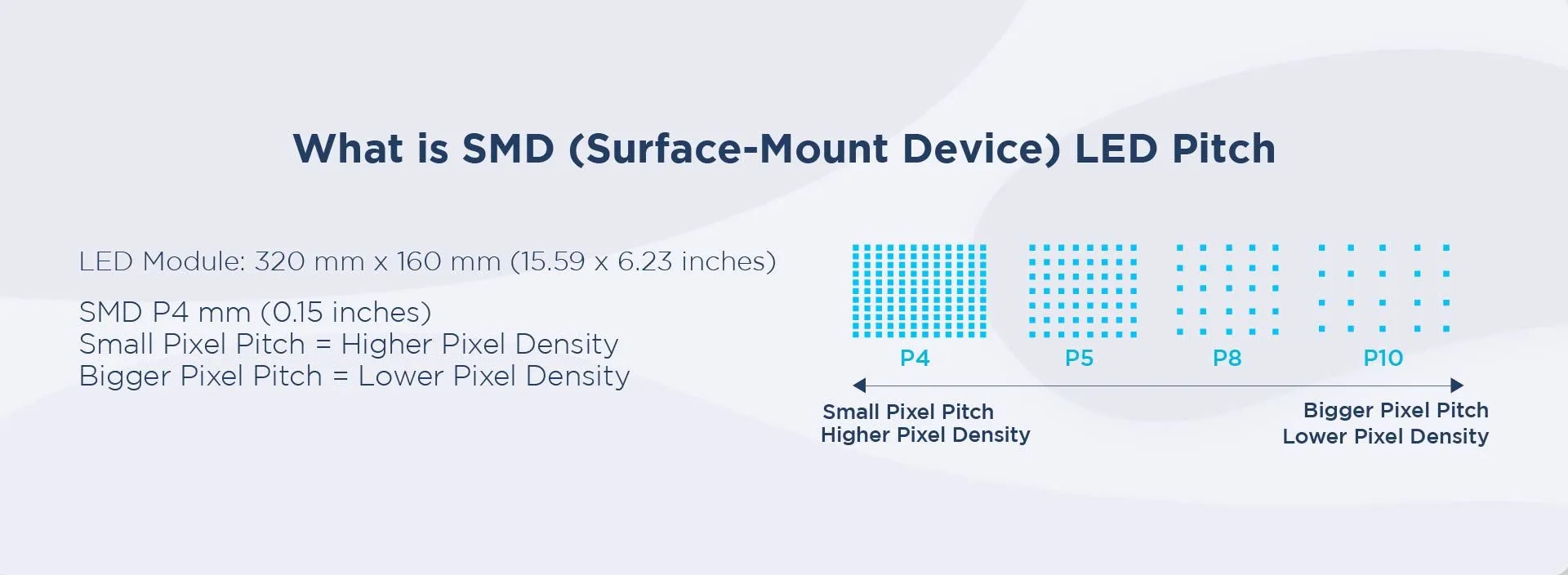 What is SMD (Surface-Mount Device) LED Pitch

LED Module: 320 mm x 160 mm (15.59 x 6.23 inches)

SMD P4 mm (0.15 inches)
Small Pixel Pitch = Higher Pixel Density
Bigger Pixel Pitch = Lower Pixel Density

P4 P5 P8 P10

Small Pixel Pitch
Higher Pixel Density

Bigger Pixel Pitch
Lower Pixel Density